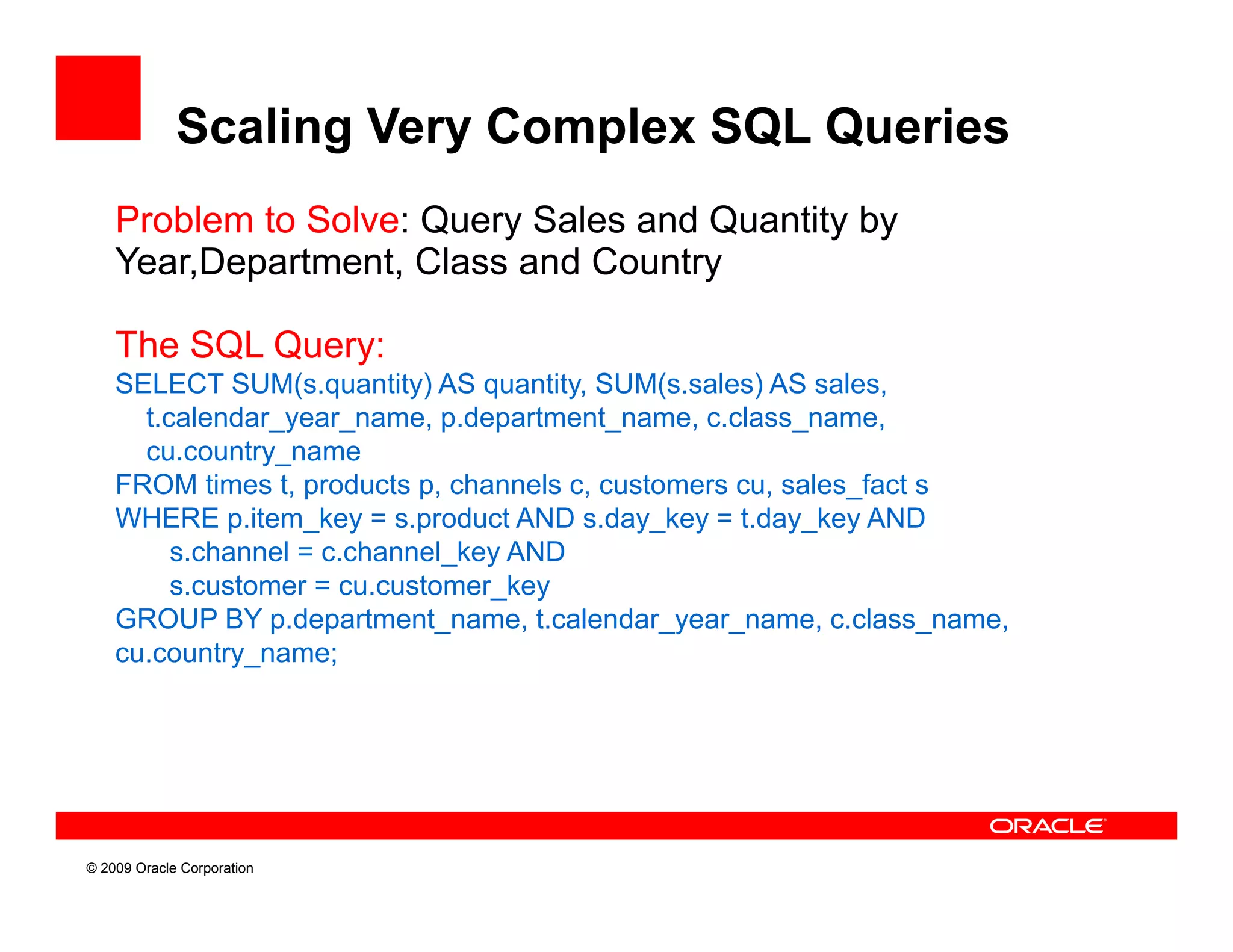 Scaling Very Complex SQL Queries

Problem to Solve: Query Sales and Quantity by Year,Department, Class and Country

The SQL Query:
SELECT SUM(s.quantity) AS quantity, SUM(s.sales) AS sales,
t.calendar_year_name, p.department_name, c.class_name,
cu.country_name
FROM times t, products p, channels c, customers cu, sales_fact s
WHERE p.item_key = s.product AND s.day_key = t.day_key AND
s.channel = c.channel_key AND
s.customer = cu.customer_key
GROUP BY p.department_name, t.calendar_year_name, c.class_name,
cu.country_name;

ORACLE

© 2009 Oracle Corporation